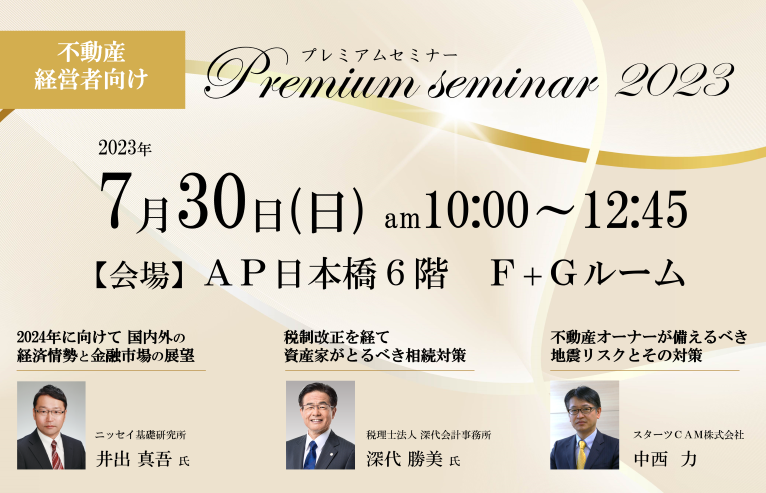 不動産
経営者向け

プレミアムセミナー
Premium seminar 2023

2023年
7月30日(日) am10:00～12:45

【会場】ＡＰ日本橋６階　Ｆ＋Ｇルーム

2024年に向けて 国内外の
経済情勢と金融市場の展望

ニッセイ基礎研究所
井出 真吾 氏

税制改正を経て
資産家がとるべき相続対策

税理士法人 深代会計事務所
深代 勝美 氏

不動産オーナーが備えるべき
地震リスクとその対策

スターツＣＡＭ株式会社
中西　力